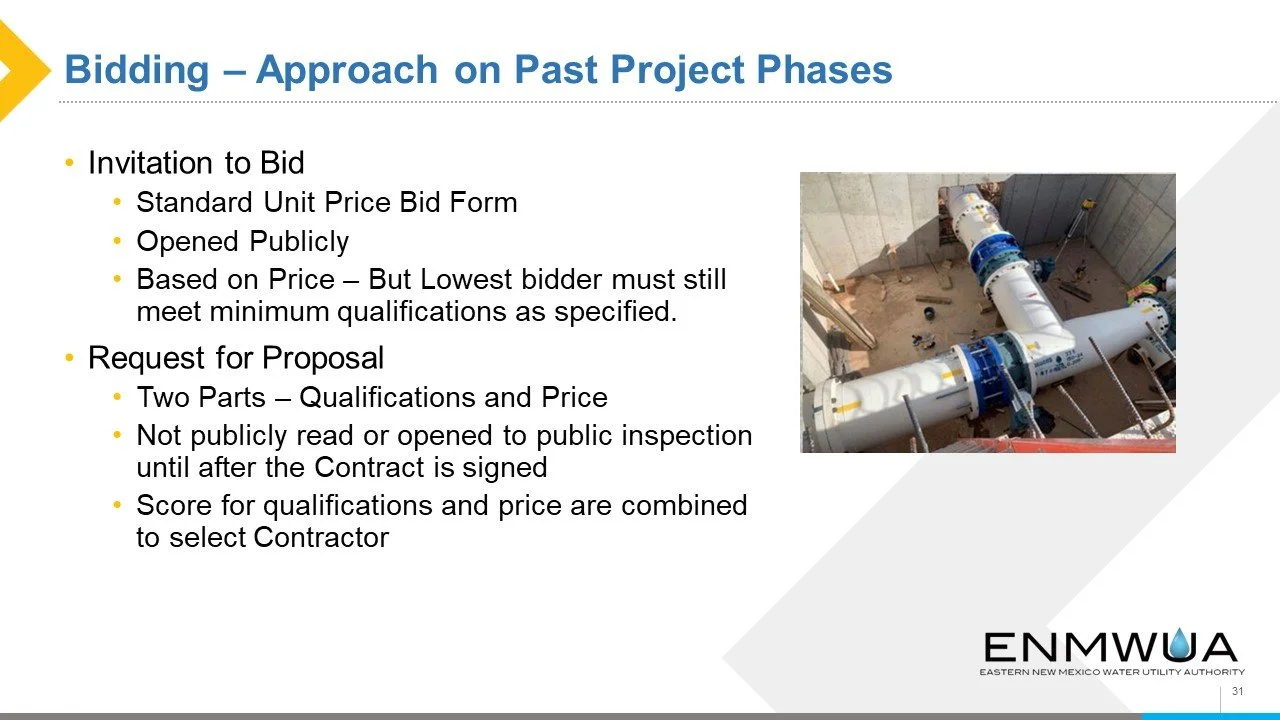 Bidding – Approach on Past Project Phases

• Invitation to Bid
  • Standard Unit Price Bid Form
  • Opened Publicly
  • Based on Price – But Lowest bidder must still meet minimum qualifications as specified.
• Request for Proposal
  • Two Parts – Qualifications and Price
  • Not publicly read or opened to public inspection until after the Contract is signed
  • Score for qualifications and price are combined to select Contractor

ENMWUA
EASTERN NEW MEXICO WATER UTILITY AUTHORITY

31